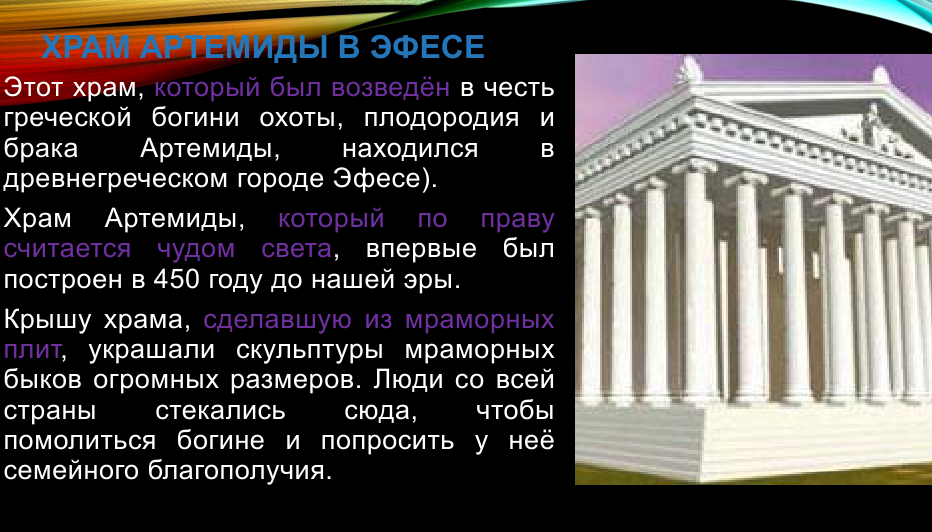 ХРАМ АРТЕМИДЫ В ЭФЕСЕ

Этот храм, который был возведён в честь греческой богини охоты, плодородия и брака Артемиды, находился в древнегреческом городе Эфесе).

Храм Артемиды, который по праву считается чудом света, впервые был построен в 450 году до нашей эры.

Крышу храма, сделавшую из мраморных плит, украшали скульптуры мраморных быков огромных размеров. Люди со всей страны стекались сюда, чтобы помолиться богине и попросить у неё семейного благополучия.